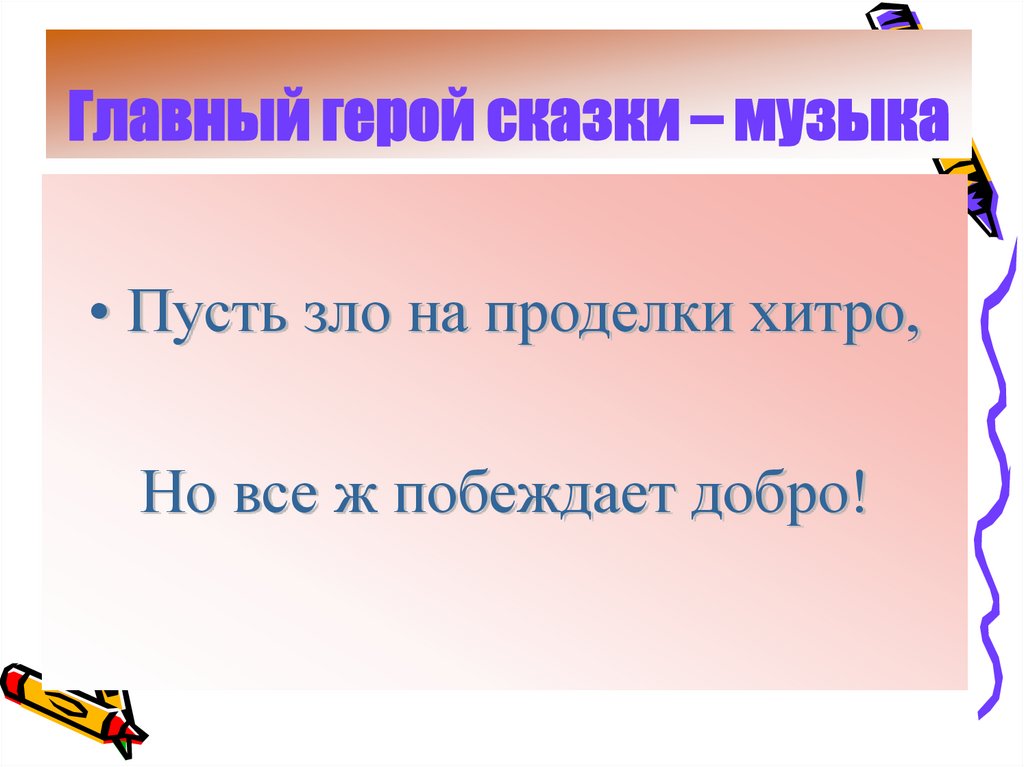 Главный герой сказки – музыка

• Пусть зло на проделки хитро,

Но все ж побеждает добро!